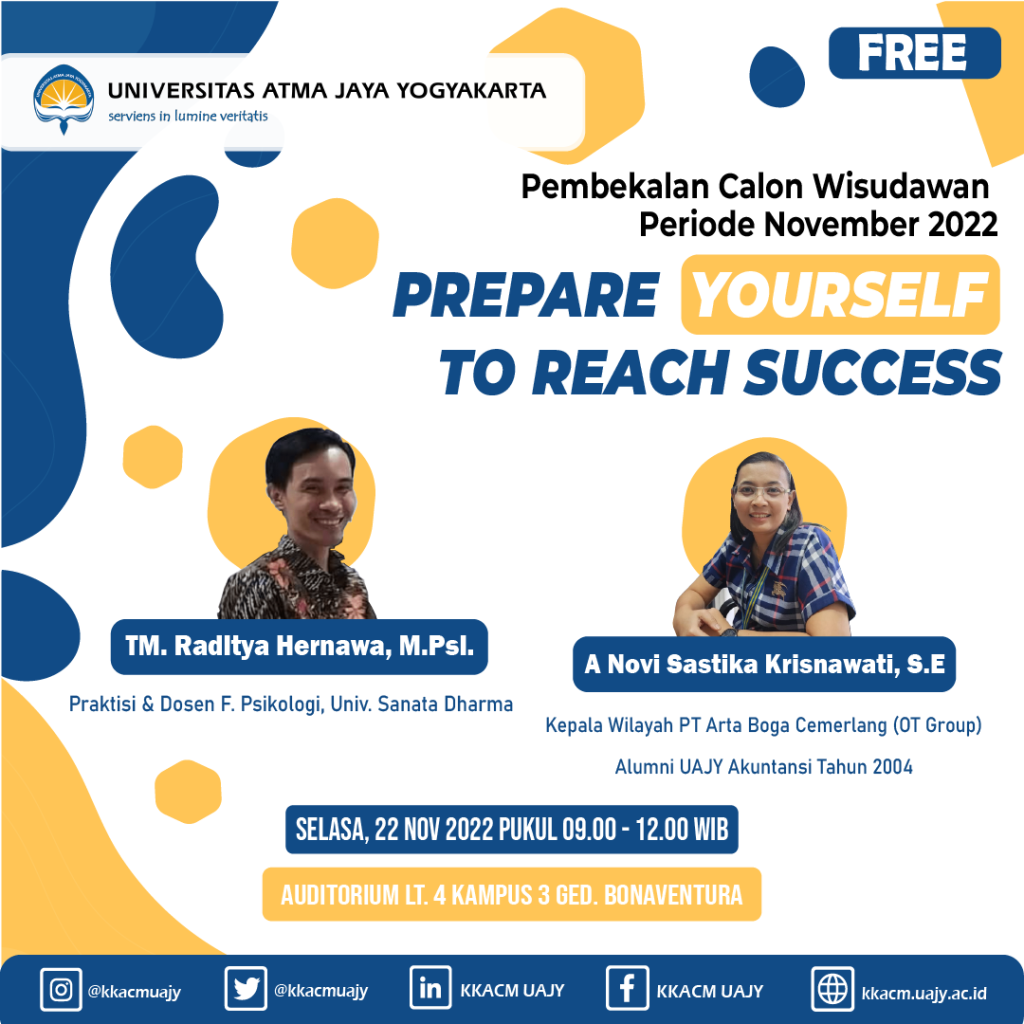 UNIVERSITAS ATMA JAYA YOGYAKARTA
serviens in lumine veritatis

FREE

Pembekalan Calon Wisudawan
Periode November 2022

PREPARE YOURSELF
TO REACH SUCCESS

TM. Raditya Hernawa, M.Psi.
Praktisi & Dosen F. Psikologi, Univ. Sanata Dharma

A Novi Sastika Krisnawati, S.E
Kepala Wilayah PT Arta Boga Cemerlang (OT Group)
Alumni UAJY Akuntansi Tahun 2004

SELASA, 22 NOV 2022 PUKUL 09.00 - 12.00 WIB
AUDITORIUM LT. 4 KAMPUS 3 GED. BONAVENTURA

@kkacmuajy
@kkacmuajy
KKACM UAJY
KKACM UAJY
kkacm.uajy.ac.id